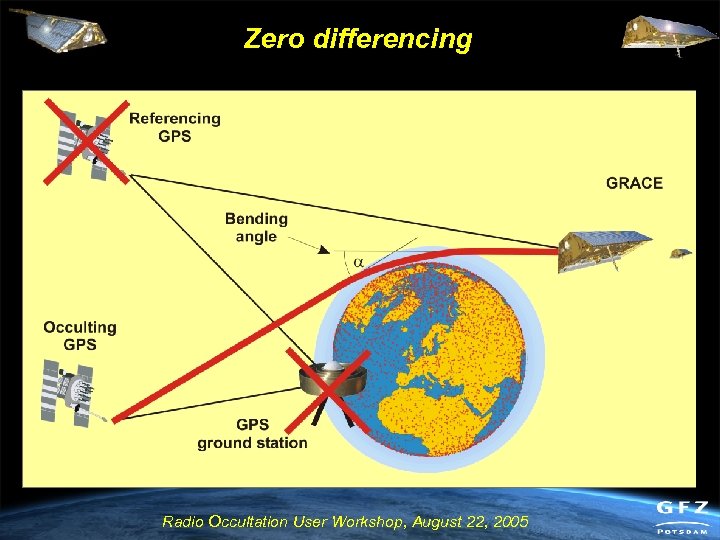 Zero differencing

Referencing GPS

GRACE

Bending angle

$\alpha$

Occulting GPS

GPS ground station

Radio Occultation User Workshop, August 22, 2005

GFZ POTSDAM